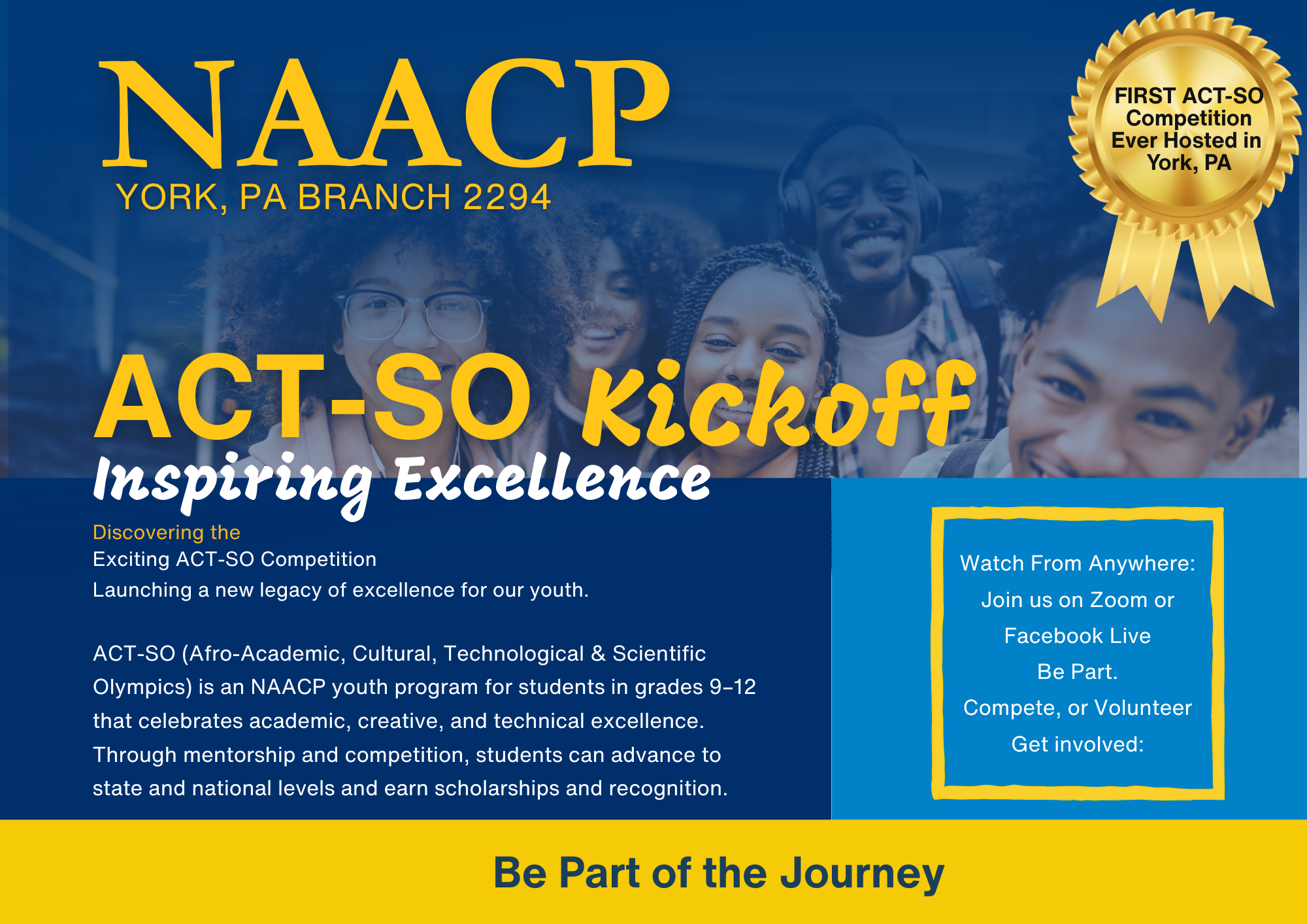 NAACP
YORK, PA BRANCH 2294

FIRST ACT-SO Competition Ever Hosted in York, PA

ACT-SO Kickoff
Inspiring Excellence

Discovering the
Exciting ACT-SO Competition
Launching a new legacy of excellence for our youth.

ACT-SO (Afro-Academic, Cultural, Technological & Scientific Olympics) is an NAACP youth program for students in grades 9–12 that celebrates academic, creative, and technical excellence. Through mentorship and competition, students can advance to state and national levels and earn scholarships and recognition.

Watch From Anywhere:
Join us on Zoom or
Facebook Live
Be Part.
Compete, or Volunteer
Get involved:

Be Part of the Journey